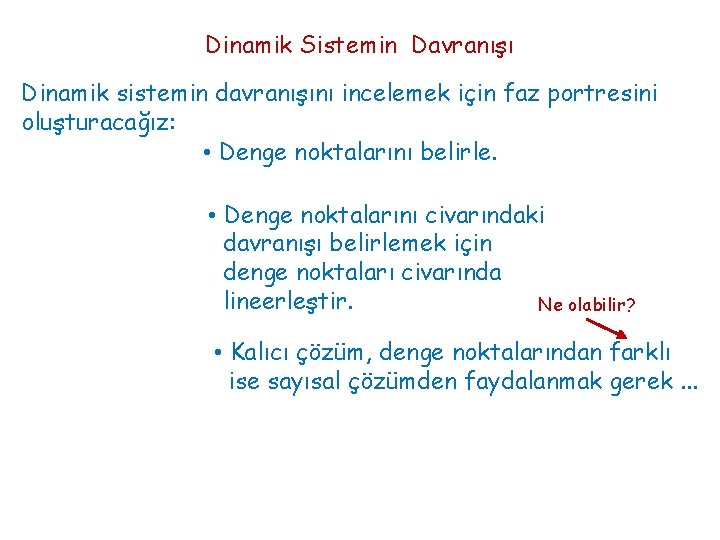 Dinamik Sistemin Davranışı

Dinamik sistemin davranışını incelemek için faz portresini oluşturacağız:

• Denge noktalarını belirle.

• Denge noktalarını civarındaki davranışı belirlemek için denge noktaları civarında lineerleştir.

Ne olabilir?

• Kalıcı çözüm, denge noktalarından farklı ise sayısal çözümden faydalanmak gerek ...